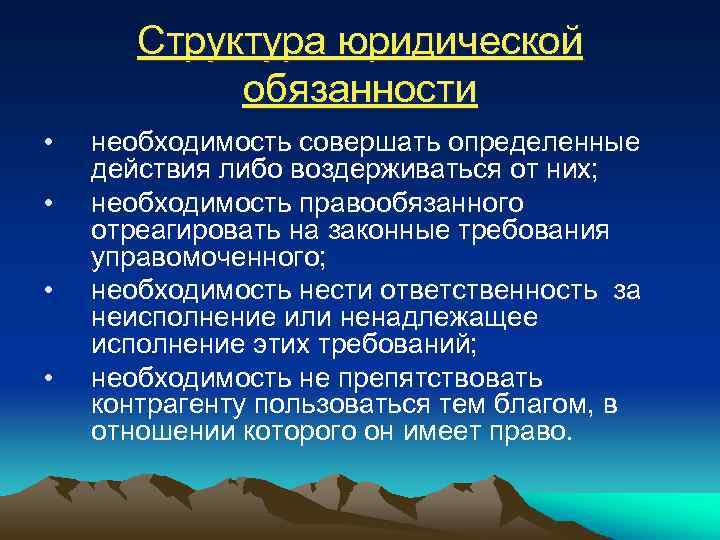 Структура юридической обязанности

• необходимость совершать определенные действия либо воздерживаться от них;
• необходимость правообязанного отреагировать на законные требования управомоченного;
• необходимость нести ответственность за неисполнение или ненадлежащее исполнение этих требований;
• необходимость не препятствовать контрагенту пользоваться тем благом, в отношении которого он имеет право.